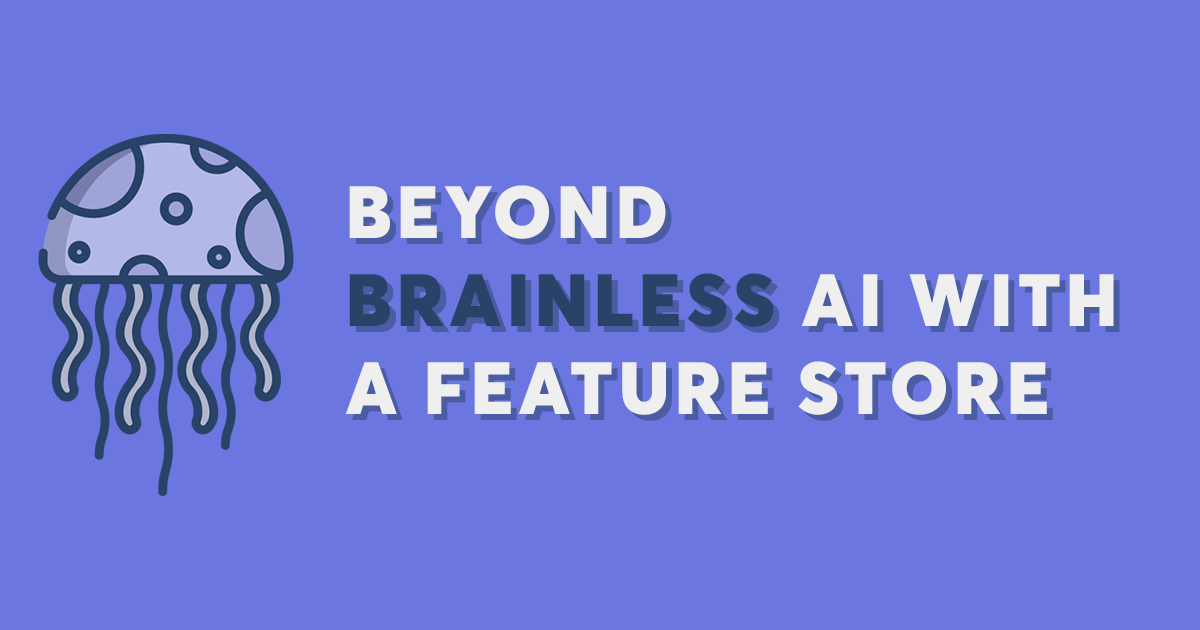 BEYOND BRAINLESS AI WITH A FEATURE STORE